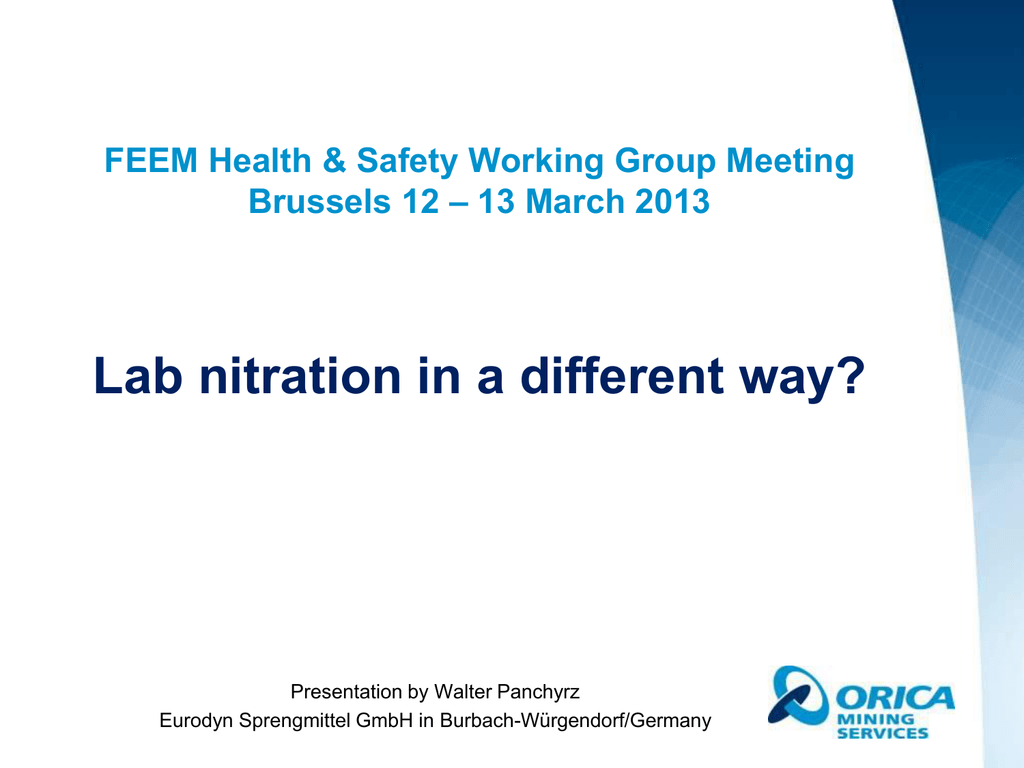 FEEM Health & Safety Working Group Meeting
Brussels 12 – 13 March 2013

Lab nitration in a different way?

Presentation by Walter Panchyrz
Eurodyn Sprengmittel GmbH in Burbach-Würgendorf/Germany

ORICA
MINING
SERVICES